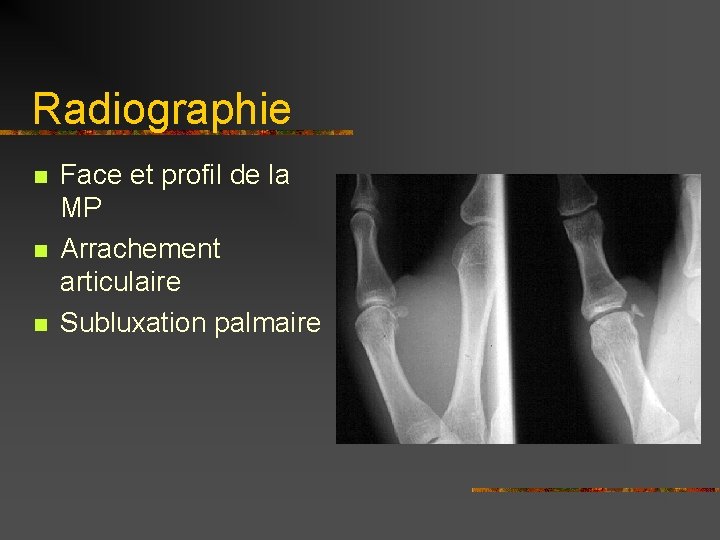 Radiographie

- Face et profil de la MP
- Arrachement articulaire
- Subluxation palmaire